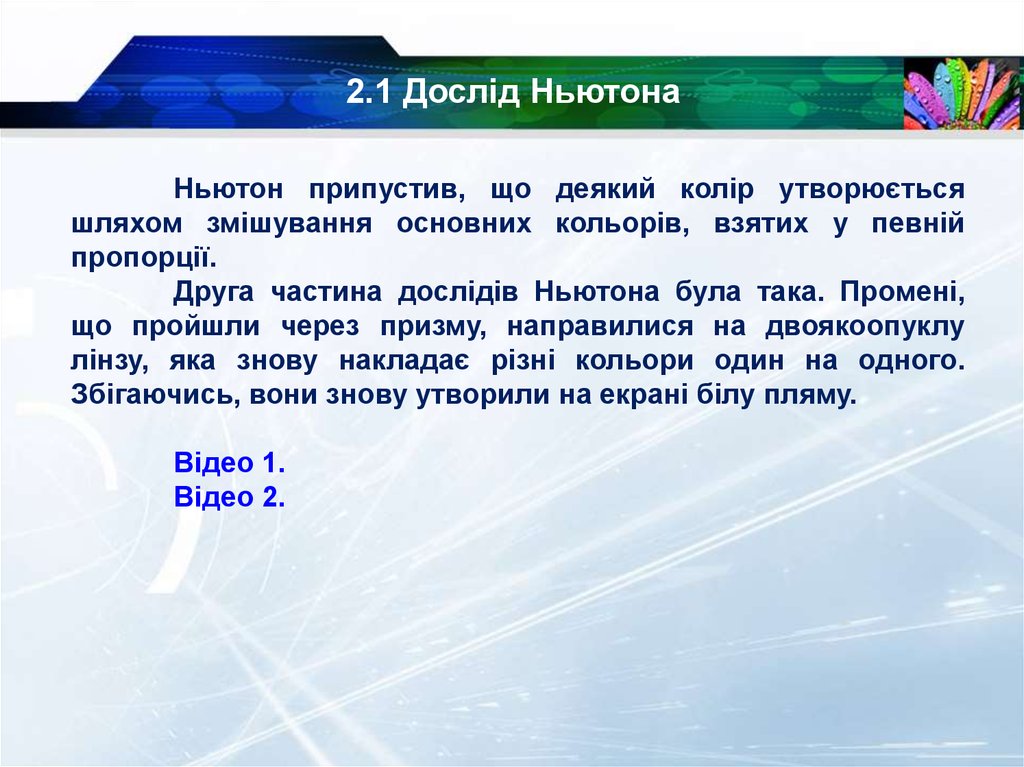 2.1 Дослід Ньютона

Ньютон припустив, що деякий колір утворюється шляхом змішування основних кольорів, взятих у певній пропорції.

Друга частина дослідів Ньютона була така. Промені, що пройшли через призму, направилися на двоякоопуклу лінзу, яка знову накладає різні кольори один на одного. Збігаючись, вони знову утворили на екрані білу пляму.

Відео 1.
Відео 2.